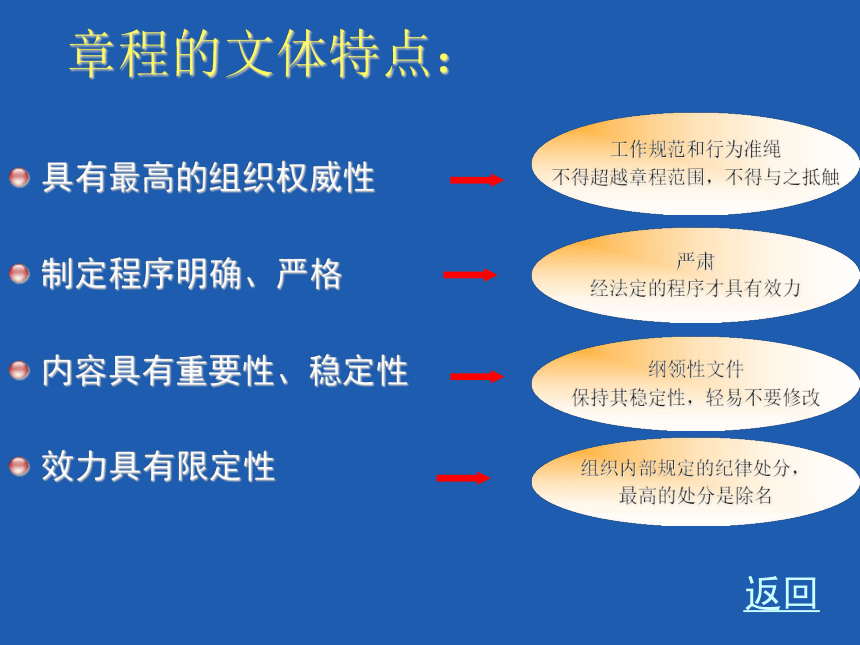 章程的文体特点：

具有最高的组织权威性

工作规范和行为准绳
不得超越章程范围，不得与之抵触

制定程序明确、严格

严肃
经法定的程序才具有效力

内容具有重要性、稳定性

纲领性文件
保持其稳定性，轻易不要修改

效力具有限定性

组织内部规定的纪律处分，
最高的处分是除名

返回